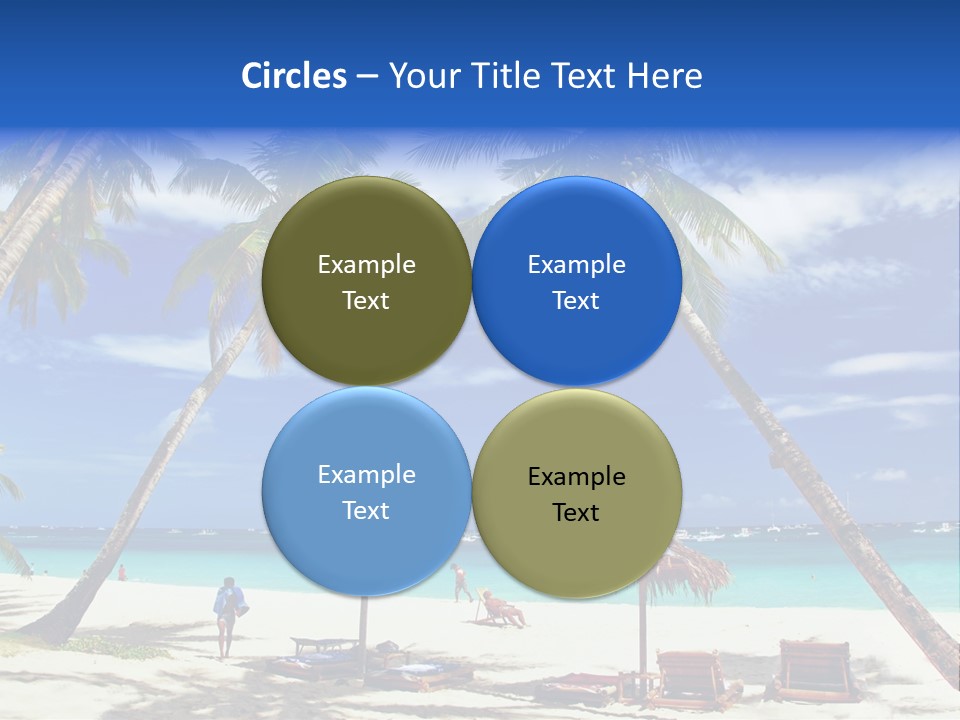 Circles – Your Title Text Here

Example Text

Example Text

Example Text

Example Text